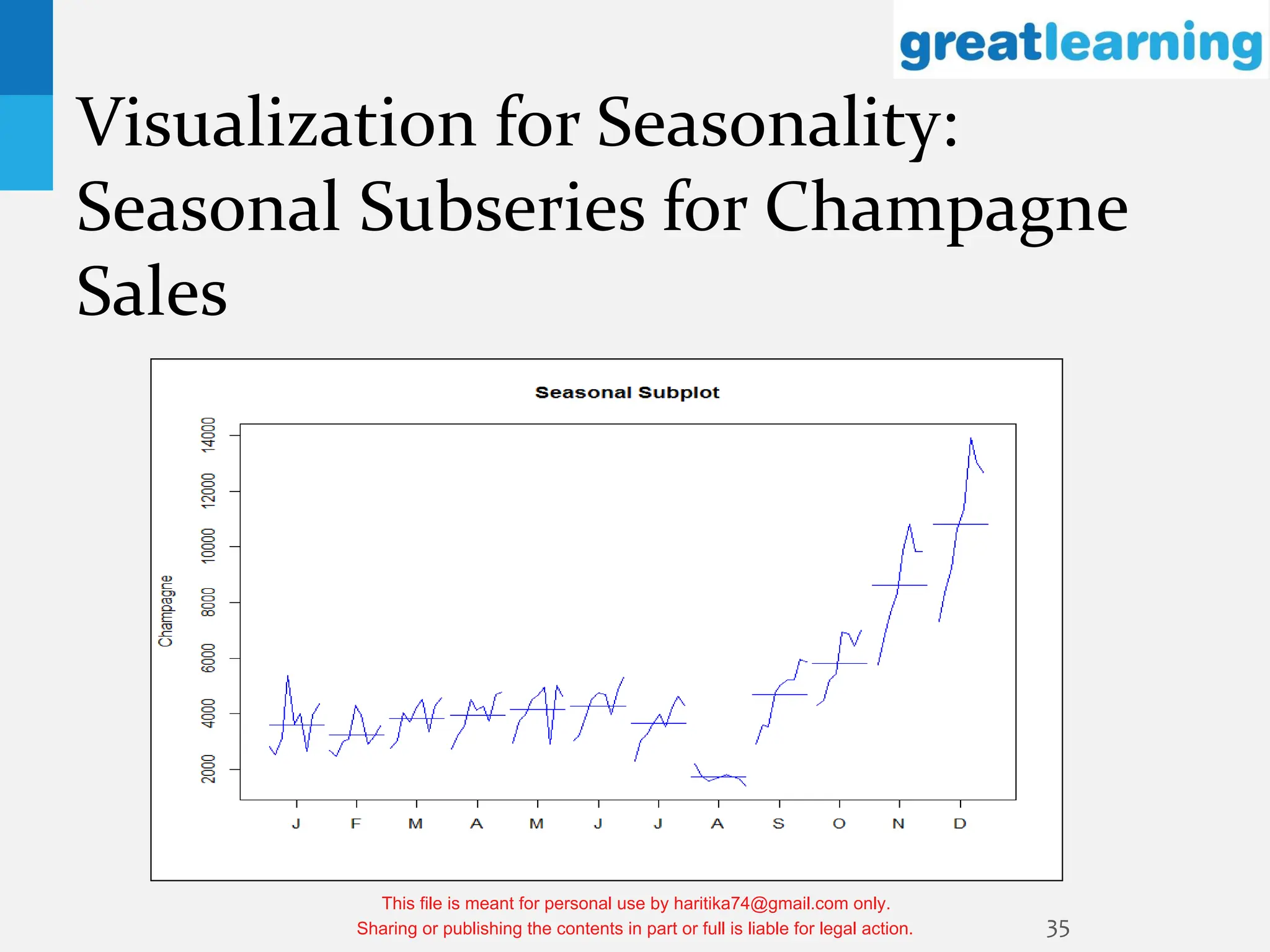 greatlearning

Visualization for Seasonality: Seasonal Subseries for Champagne Sales

Seasonal Subplot

Champagne

14000
12000
10000
8000
6000
4000
2000

J F M A M J J A S O N D

This file is meant for personal use by haritika74@gmail.com only.
Sharing or publishing the contents in part or full is liable for legal action.

35